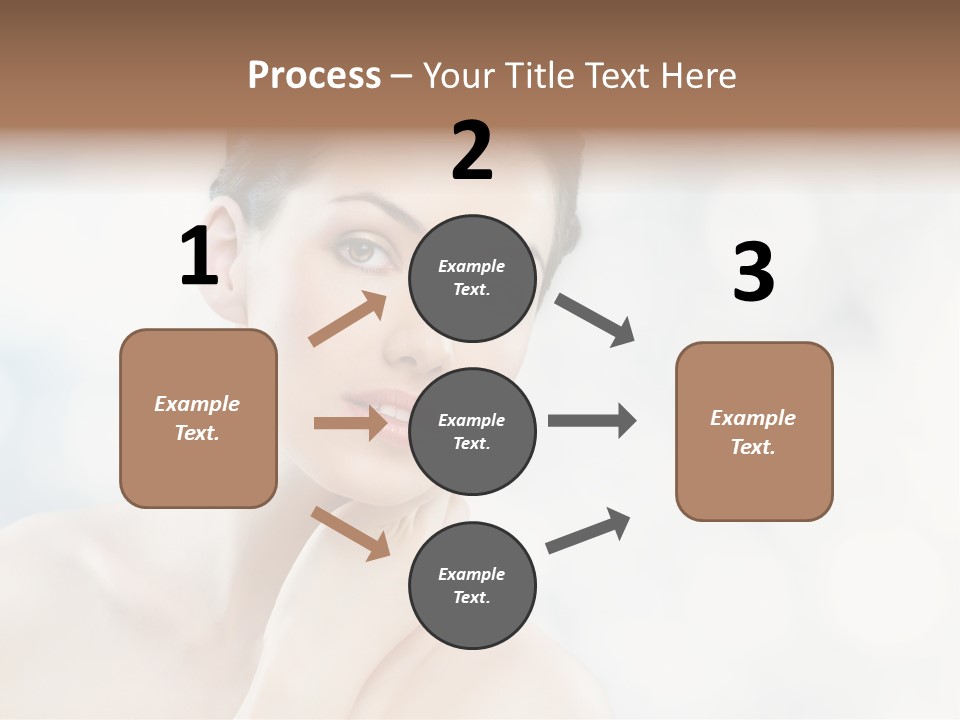 Process – Your Title Text Here

1

Example Text.

2

Example Text.

Example Text.

Example Text.

3

Example Text.